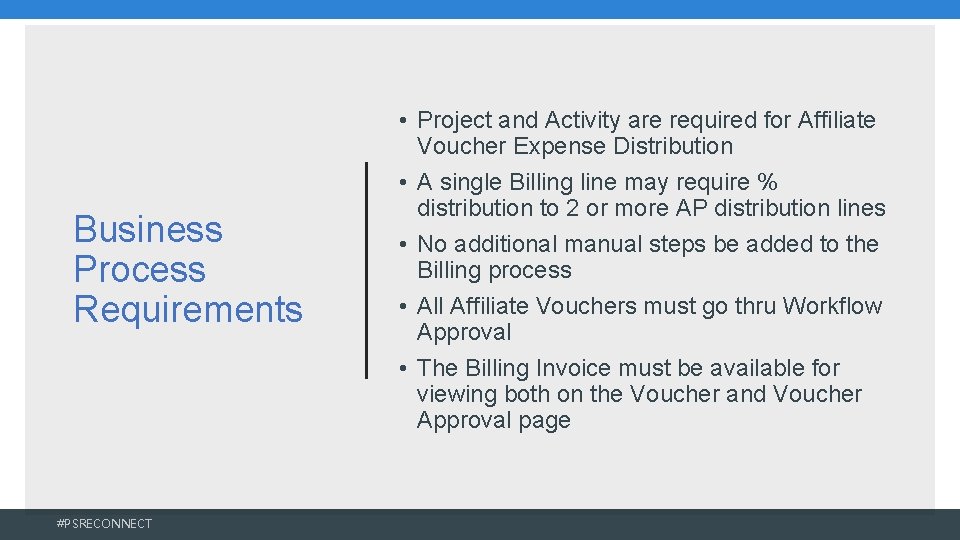 Business Process Requirements

• Project and Activity are required for Affiliate Voucher Expense Distribution
• A single Billing line may require % distribution to 2 or more AP distribution lines
• No additional manual steps be added to the Billing process
• All Affiliate Vouchers must go thru Workflow Approval
• The Billing Invoice must be available for viewing both on the Voucher and Voucher Approval page

#PSRECONNECT